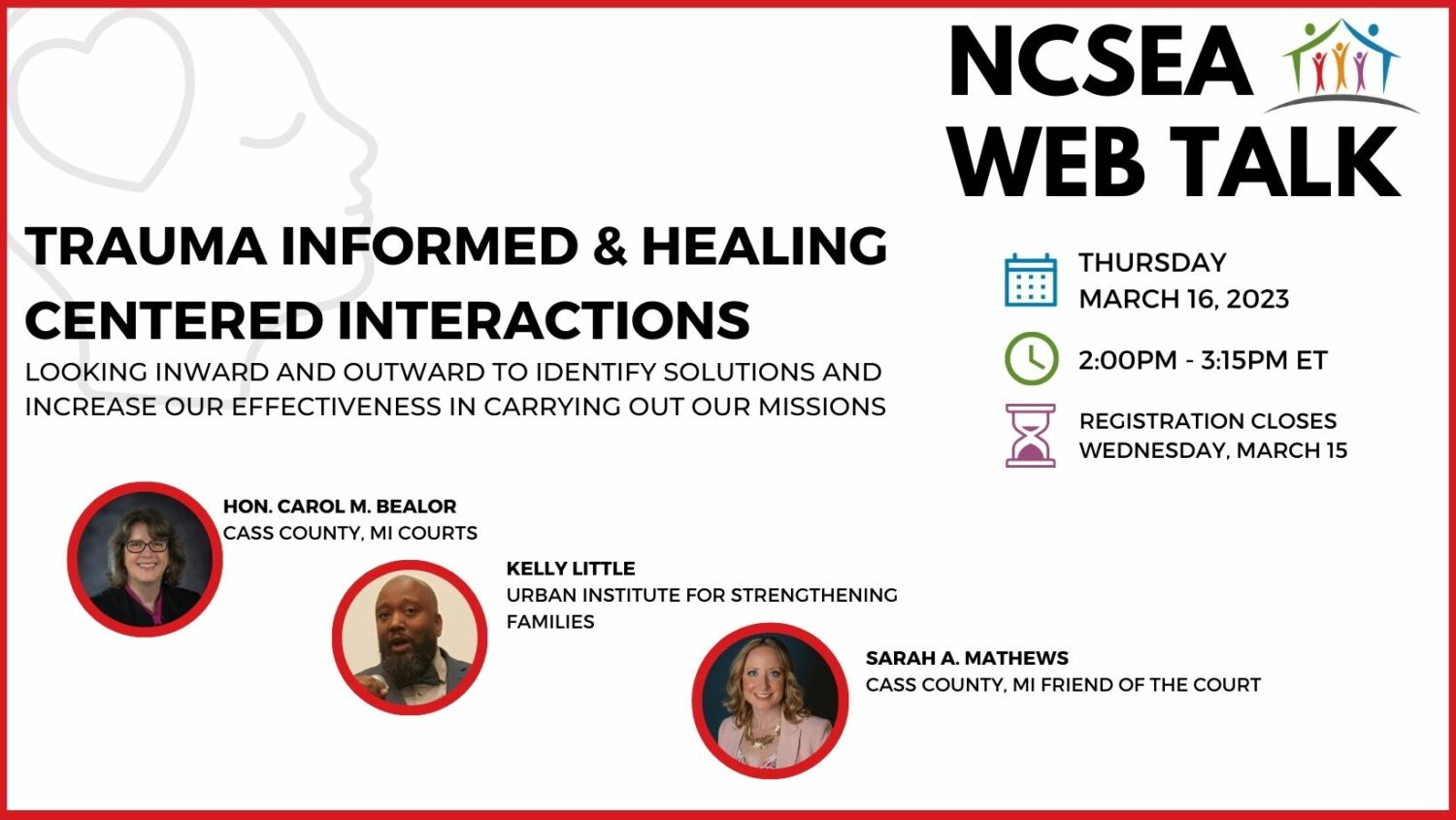 NCSEA WEB TALK

TRAUMA INFORMED & HEALING CENTERED INTERACTIONS

LOOKING INWARD AND OUTWARD TO IDENTIFY SOLUTIONS AND INCREASE OUR EFFECTIVENESS IN CARRYING OUT OUR MISSIONS

THURSDAY
MARCH 16, 2023

2:00PM - 3:15PM ET

REGISTRATION CLOSES
WEDNESDAY, MARCH 15

HON. CAROL M. BEALOR
CASS COUNTY, MI COURTS

KELLY LITTLE
URBAN INSTITUTE FOR STRENGTHENING FAMILIES

SARAH A. MATHEWS
CASS COUNTY, MI FRIEND OF THE COURT